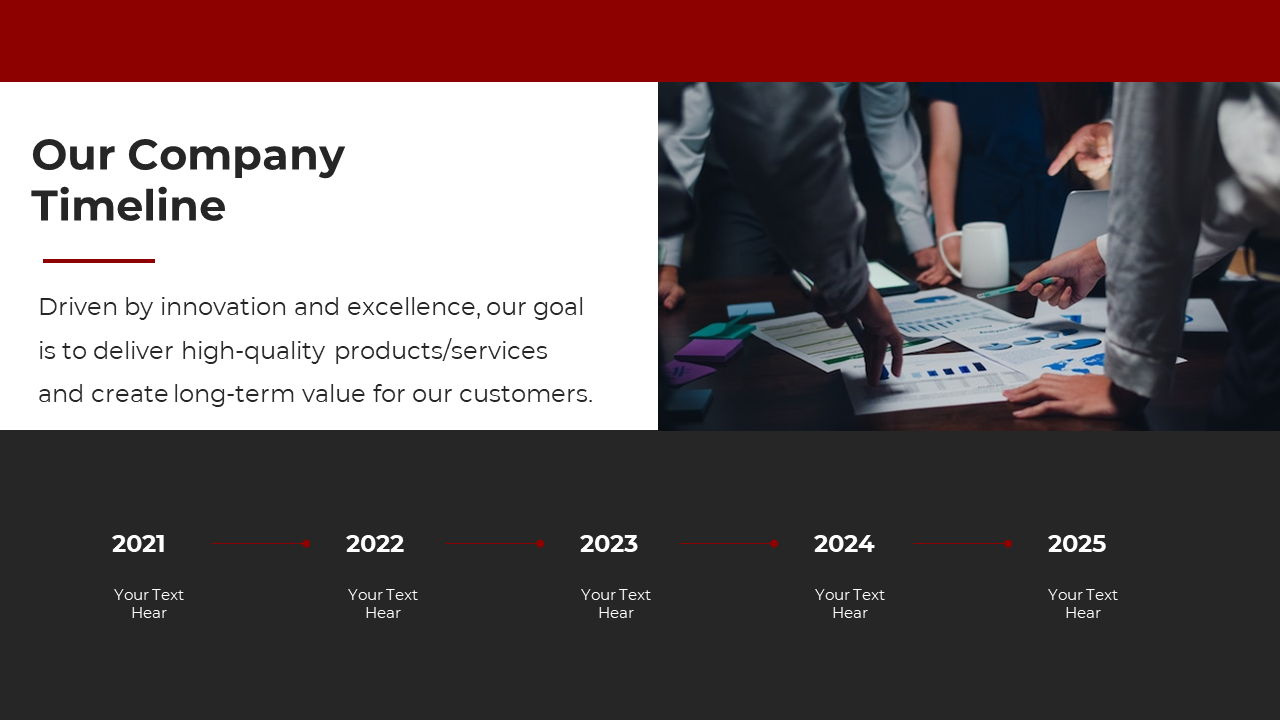 Our Company Timeline

Driven by innovation and excellence, our goal is to deliver high-quality products/services and create long-term value for our customers.

2021

Your Text Hear

2022

Your Text Hear

2023

Your Text Hear

2024

Your Text Hear

2025

Your Text Hear